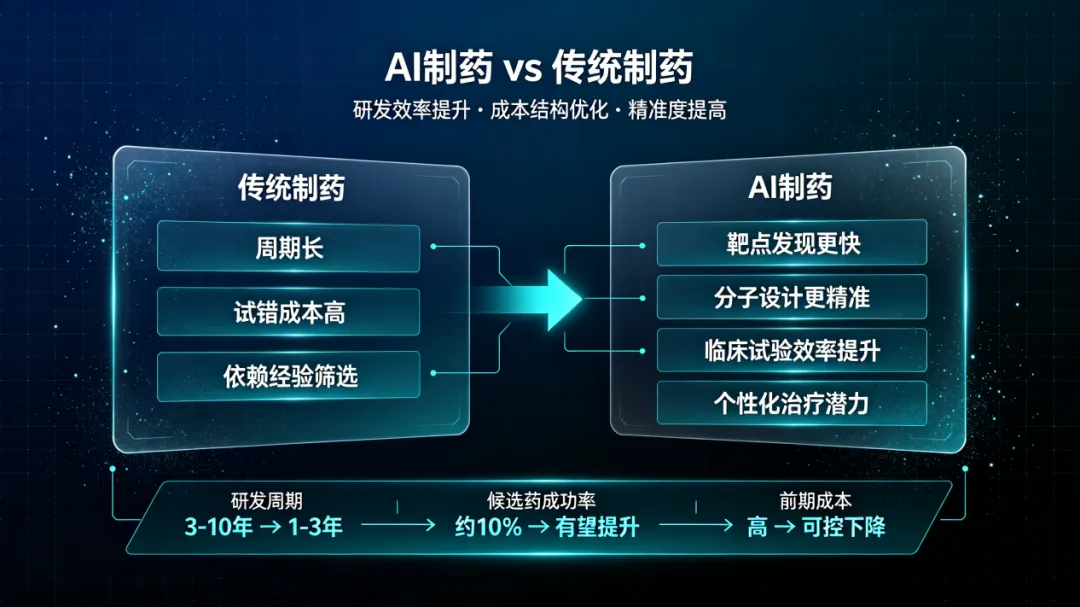 AI制药 vs 传统制药

研发效率提升 · 成本结构优化 · 精准度提高

传统制药

周期长

试错成本高

依赖经验筛选

AI制药

靶点发现更快

分子设计更精准

临床试验效率提升

个性化治疗潜力

研发周期
3-10年 → 1-3年

候选药成功率
约10% → 有望提升

前期成本
高 → 可控下降